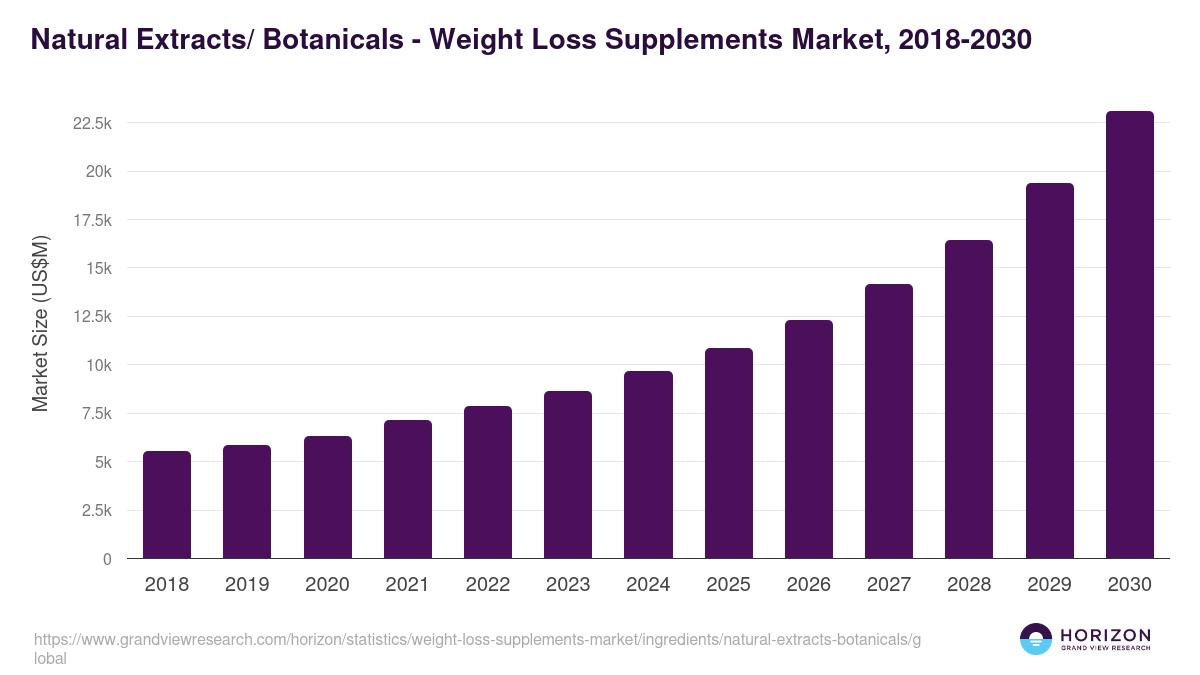 Natural Extracts/ Botanicals - Weight Loss Supplements Market, 2018-2030

Market Size (US$M)

22.5k
20k
17.5k
15k
12.5k
10k
7.5k
5k
2.5k
0

2018 2019 2020 2021 2022 2023 2024 2025 2026 2027 2028 2029 2030

https://www.grandviewresearch.com/horizon/statistics/weight-loss-supplements-market/ingredients/natural-extracts-botanicals/global

HORIZON
GRAND VIEW RESEARCH